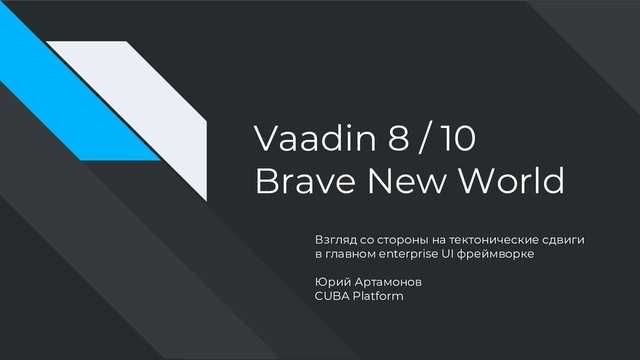 Vaadin 8 / 10
Brave New World

Взгляд со стороны на тектонические сдвиги в главном enterprise UI фреймворке

Юрий Артамонов
CUBA Platform